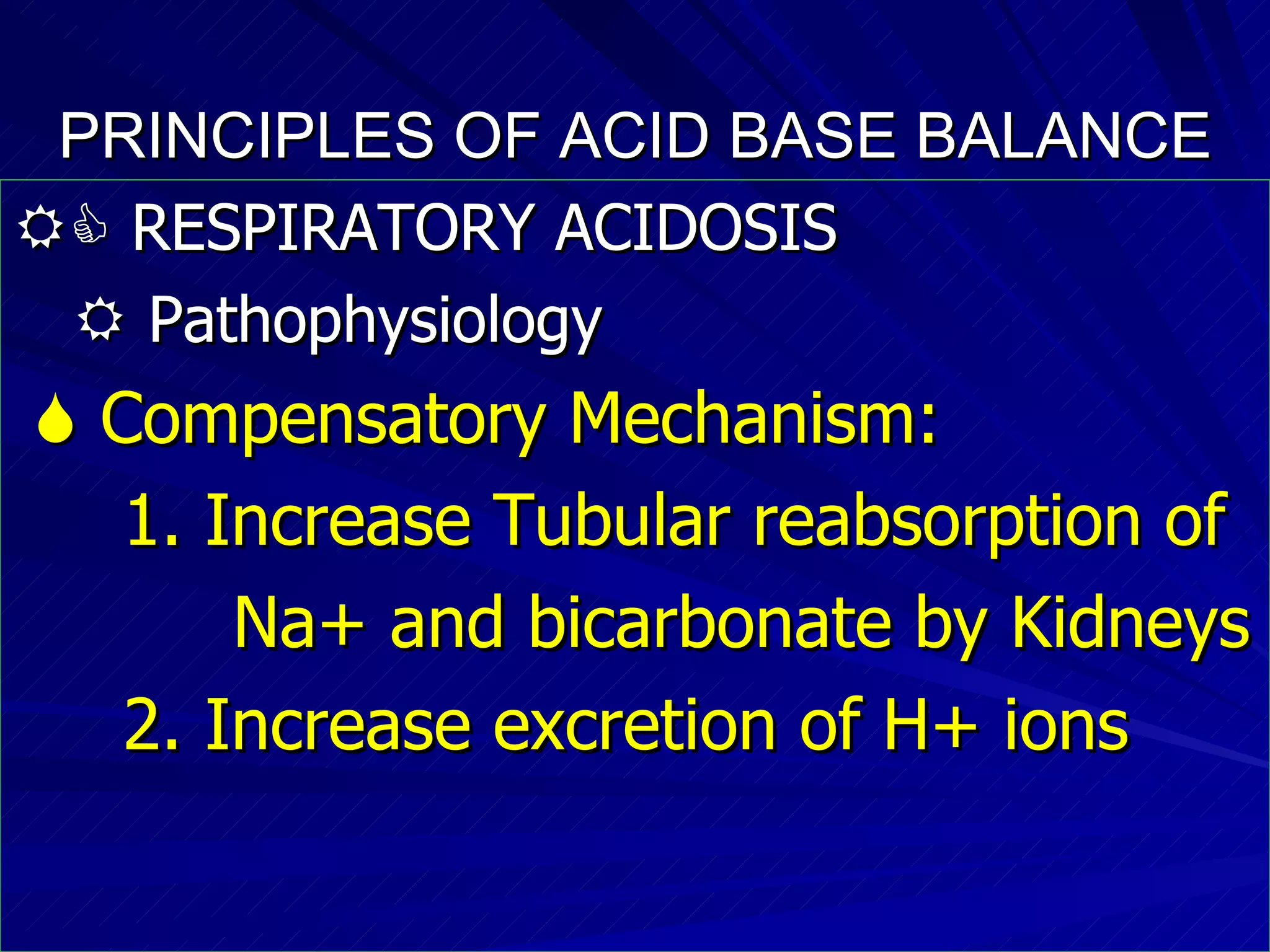 PRINCIPLES OF ACID BASE BALANCE

RESPIRATORY ACIDOSIS

Pathophysiology

Compensatory Mechanism:

1. Increase Tubular reabsorption of Na+ and bicarbonate by Kidneys

2. Increase excretion of H+ ions